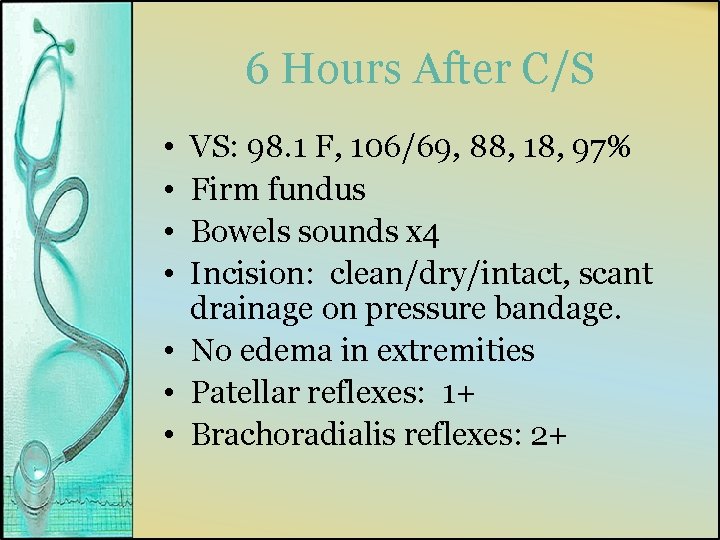 6 Hours After C/S

• VS: 98.1 F, 106/69, 88, 18, 97%
• Firm fundus
• Bowels sounds x4
• Incision: clean/dry/intact, scant drainage on pressure bandage.
• No edema in extremities
• Patellar reflexes: 1+
• Brachoradialis reflexes: 2+